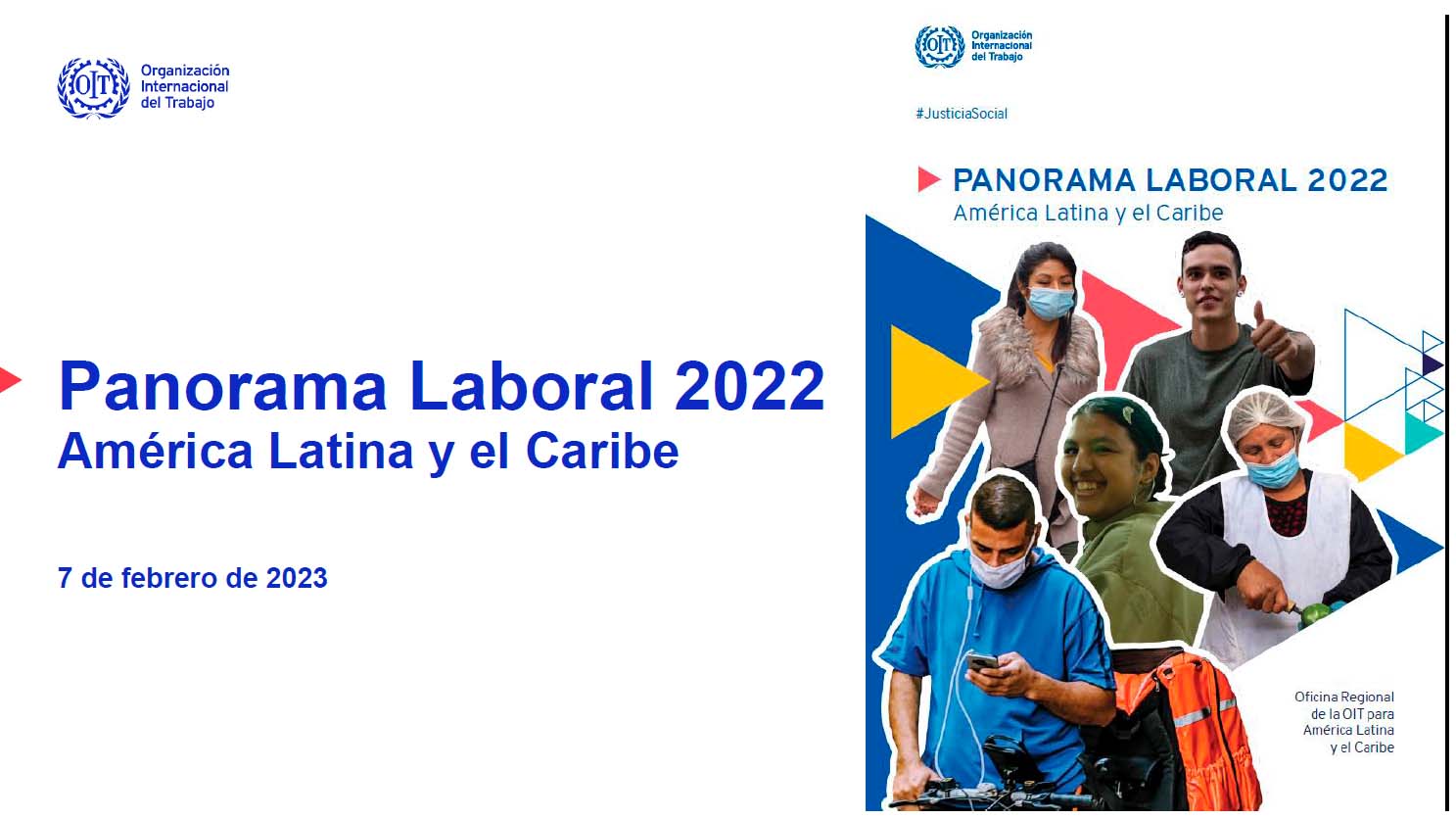 OIT
Organización Internacional del Trabajo

Panorama Laboral 2022
América Latina y el Caribe

7 de febrero de 2023

OIT
Organización Internacional del Trabajo

#JusticiaSocial

PANORAMA LABORAL 2022
América Latina y el Caribe

Oficina Regional de la OIT para América Latina y el Caribe